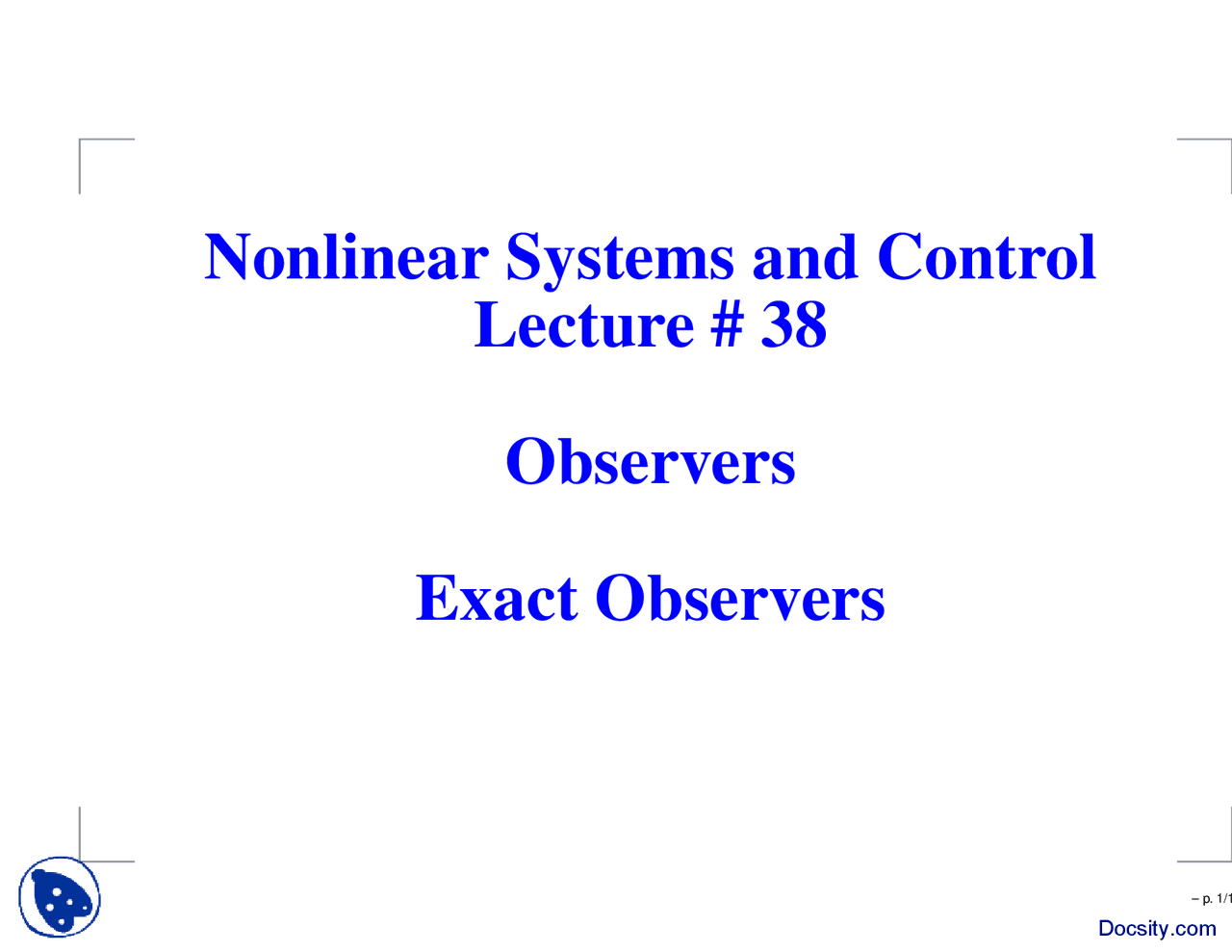 Nonlinear Systems and Control
Lecture # 38

Observers

Exact Observers

– p. 1/1

Docsity.com